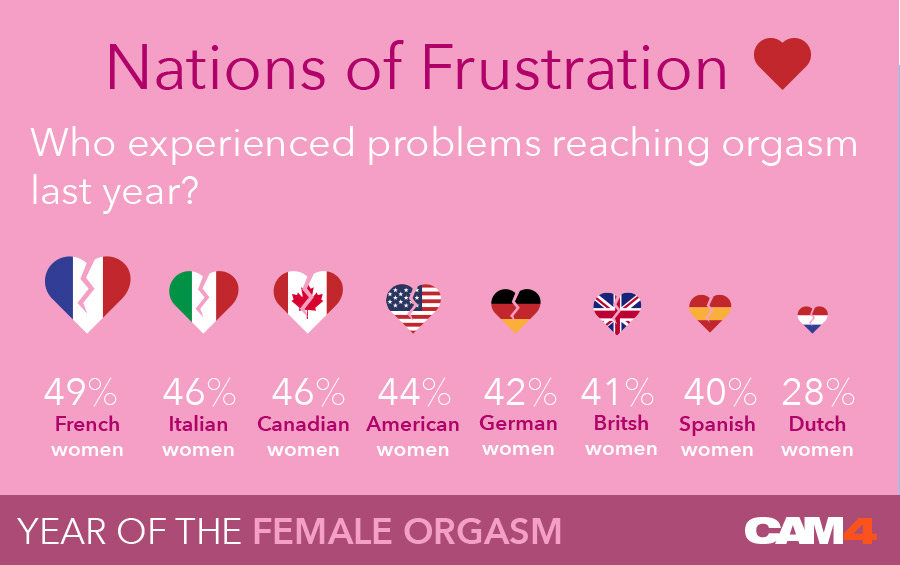 Nations of Frustration

Who experienced problems reaching orgasm last year?

49% French women

46% Italian women

46% Canadian women

44% American women

42% German women

41% Britsh women

40% Spanish women

28% Dutch women

YEAR OF THE FEMALE ORGASM

CAM4